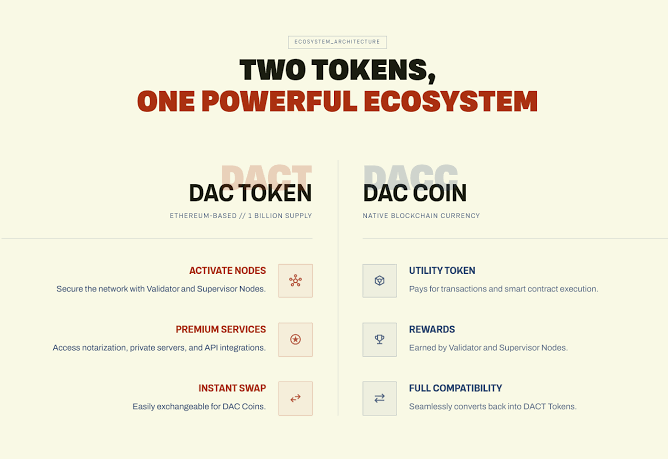 ECOSYSTEM_ARCHITECTURE

TWO TOKENS,
ONE POWERFUL ECOSYSTEM

DACT
DAC TOKEN
ETHEREUM-BASED // 1 BILLION SUPPLY

ACTIVATE NODES
Secure the network with Validator and Supervisor Nodes.

PREMIUM SERVICES
Access notarization, private servers, and API integrations.

INSTANT SWAP
Easily exchangeable for DAC Coins.

DACC
DAC COIN
NATIVE BLOCKCHAIN CURRENCY

UTILITY TOKEN
Pays for transactions and smart contract execution.

REWARDS
Earned by Validator and Supervisor Nodes.

FULL COMPATIBILITY
Seamlessly converts back into DACT Tokens.